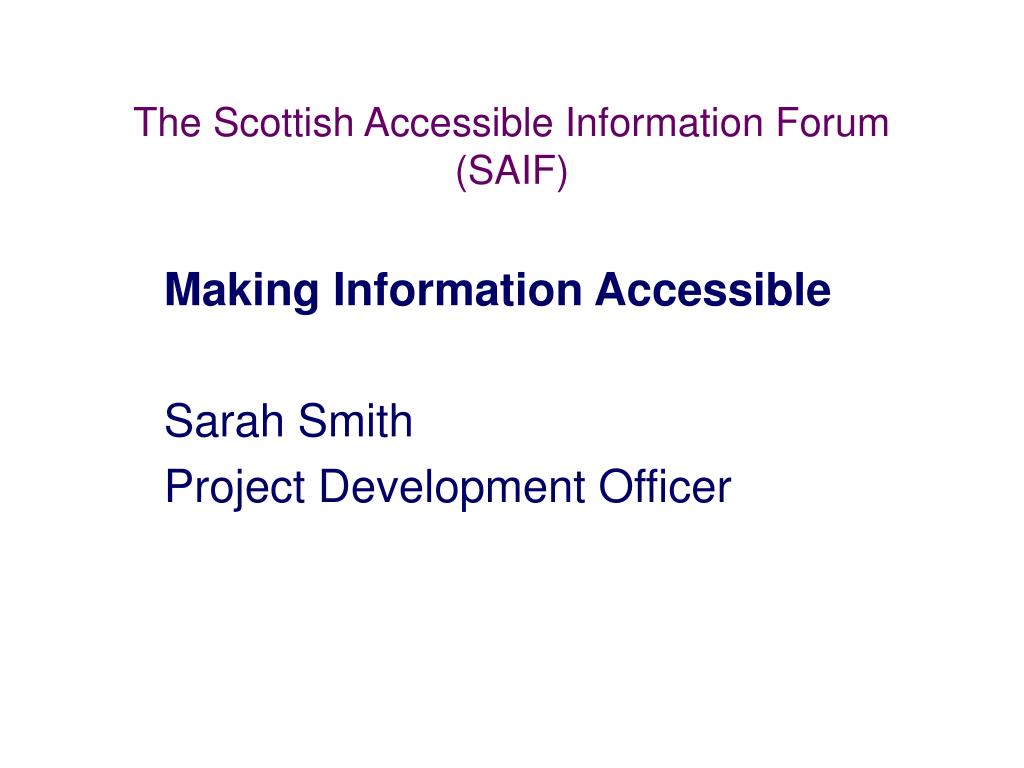 The Scottish Accessible Information Forum (SAIF)

Making Information Accessible

Sarah Smith
Project Development Officer